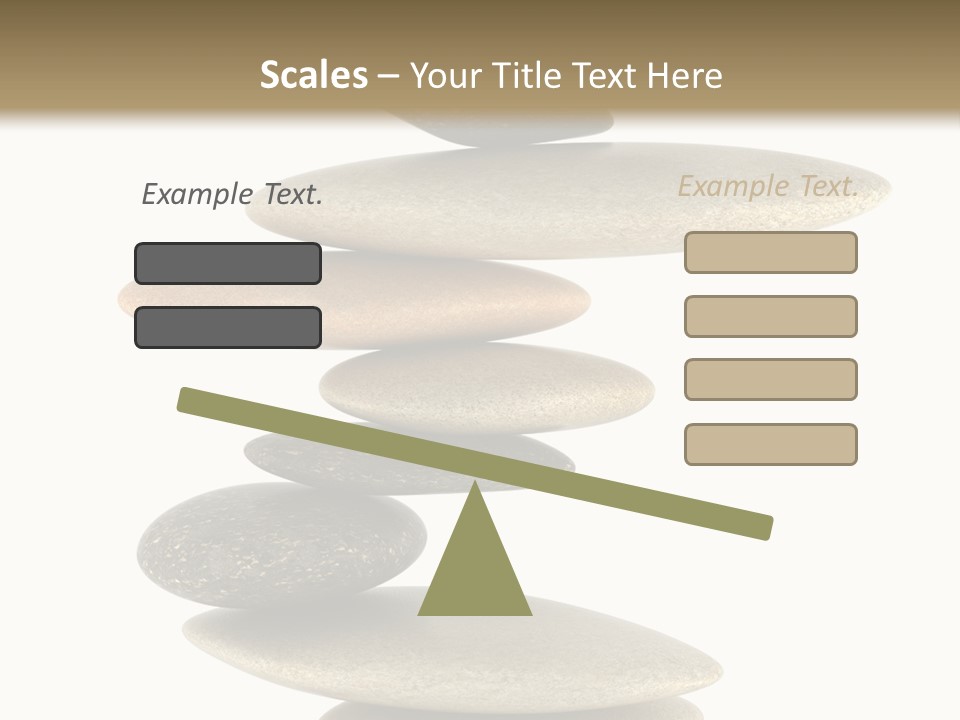 Scales – Your Title Text Here

Example Text.

Example Text.